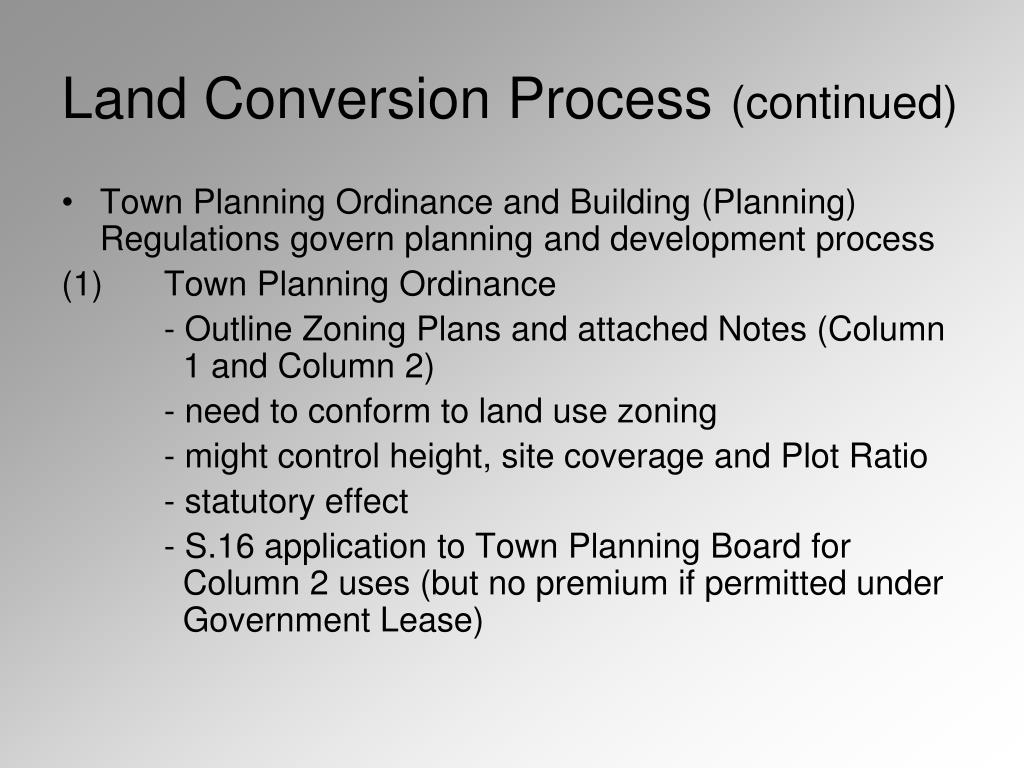 Land Conversion Process (continued)

• Town Planning Ordinance and Building (Planning) Regulations govern planning and development process

(1) Town Planning Ordinance

- Outline Zoning Plans and attached Notes (Column 1 and Column 2)

- need to conform to land use zoning

- might control height, site coverage and Plot Ratio

- statutory effect

- S.16 application to Town Planning Board for Column 2 uses (but no premium if permitted under Government Lease)